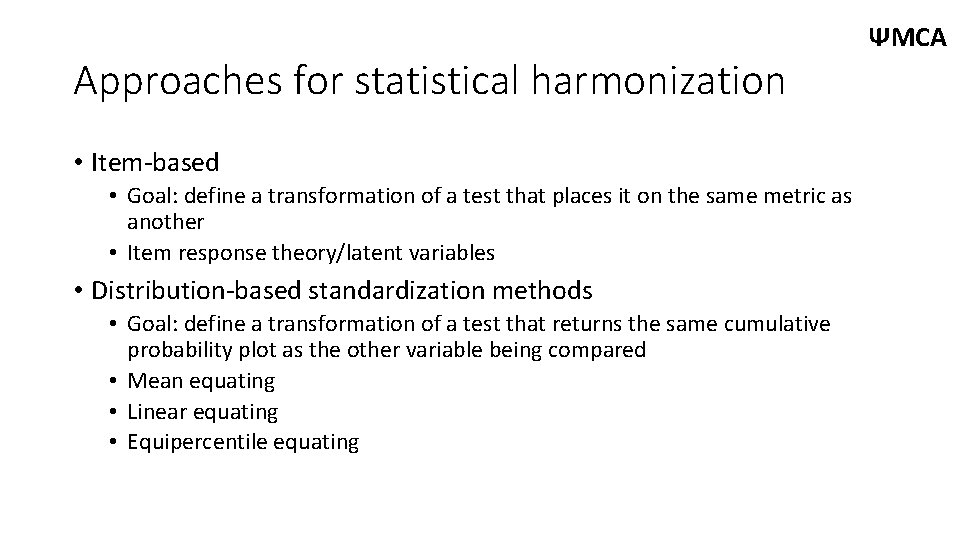 ΨMCA

Approaches for statistical harmonization

• Item-based
  • Goal: define a transformation of a test that places it on the same metric as another
  • Item response theory/latent variables
• Distribution-based standardization methods
  • Goal: define a transformation of a test that returns the same cumulative probability plot as the other variable being compared
  • Mean equating
  • Linear equating
  • Equipercentile equating